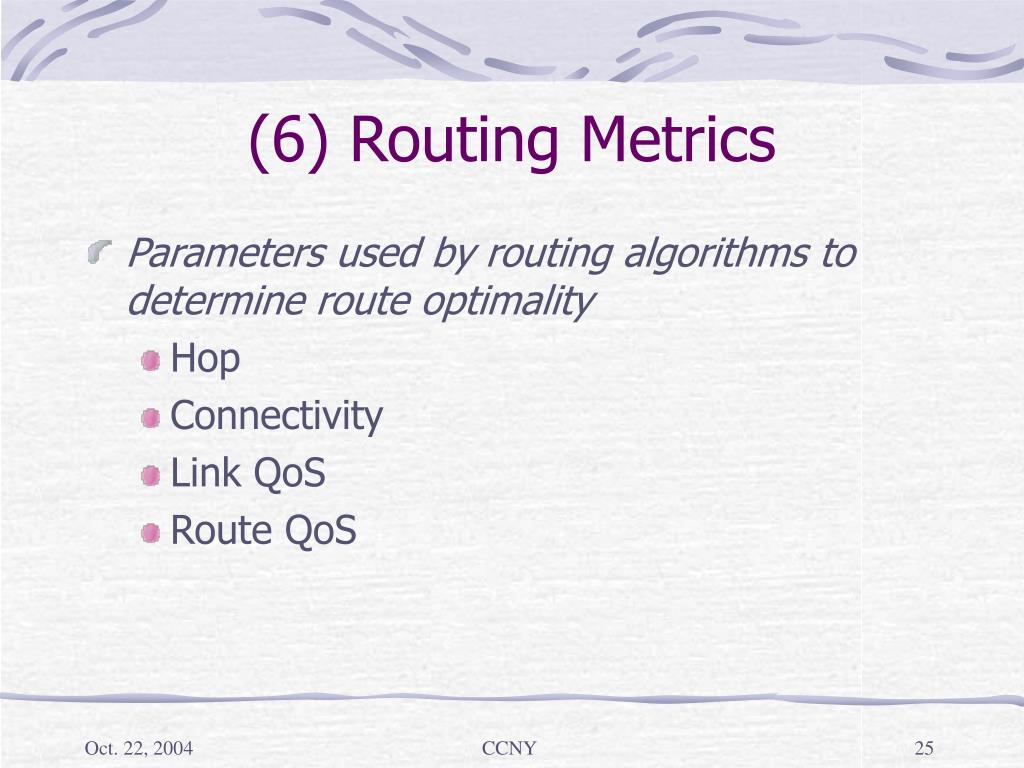 (6) Routing Metrics

Parameters used by routing algorithms to determine route optimality

Hop

Connectivity

Link QoS

Route QoS

Oct. 22, 2004

CCNY

25